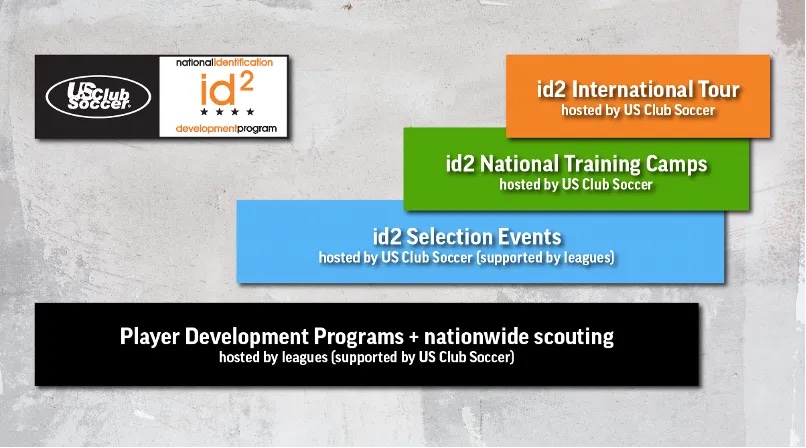 US Club Soccer

nationalidentification
id$^2$
★★★★
developmentprogram

id2 International Tour
hosted by US Club Soccer

id2 National Training Camps
hosted by US Club Soccer

id2 Selection Events
hosted by US Club Soccer (supported by leagues)

Player Development Programs + nationwide scouting
hosted by leagues (supported by US Club Soccer)